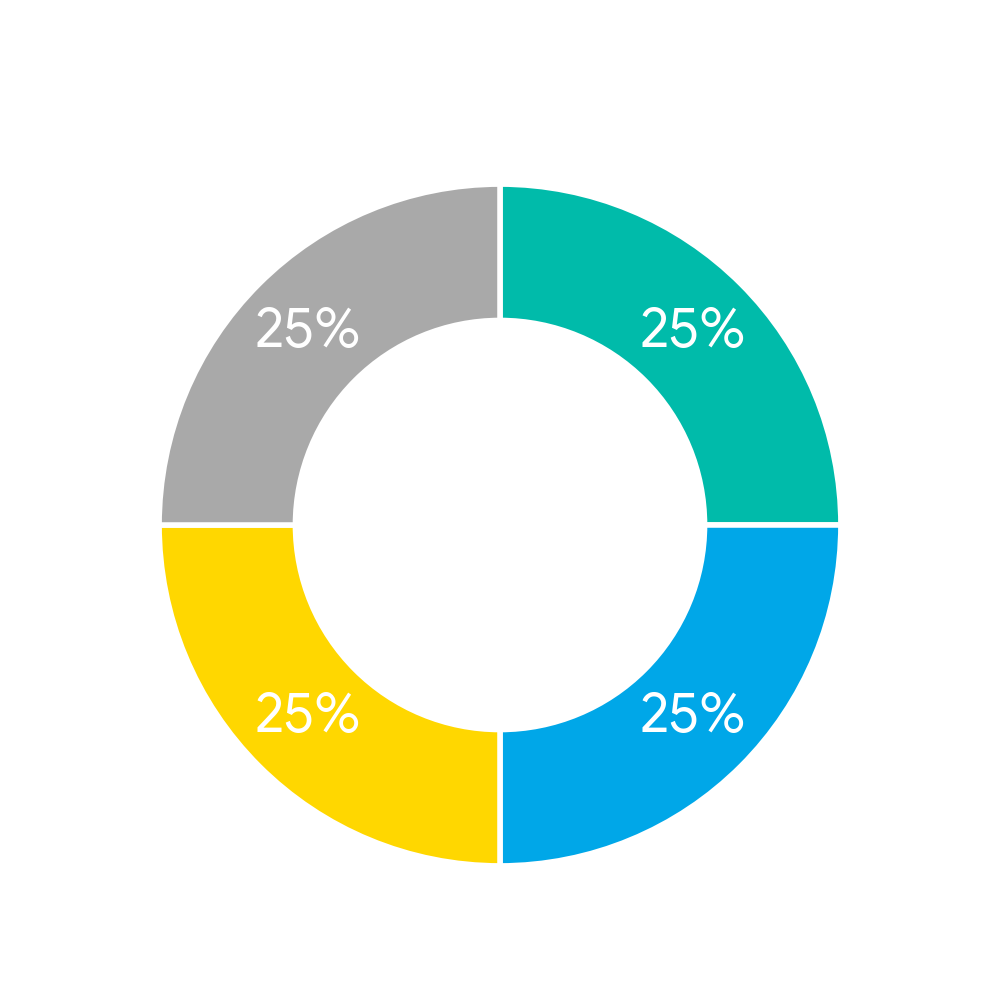 25%
25%
25%
25%